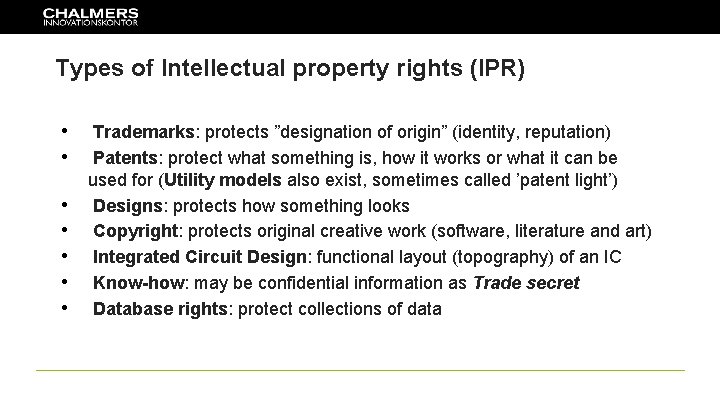 CHALMERS
INNOVATIONSKONTOR

Types of Intellectual property rights (IPR)

• Trademarks: protects ”designation of origin” (identity, reputation)
• Patents: protect what something is, how it works or what it can be used for (Utility models also exist, sometimes called ’patent light’)
• Designs: protects how something looks
• Copyright: protects original creative work (software, literature and art)
• Integrated Circuit Design: functional layout (topography) of an IC
• Know-how: may be confidential information as Trade secret
• Database rights: protect collections of data